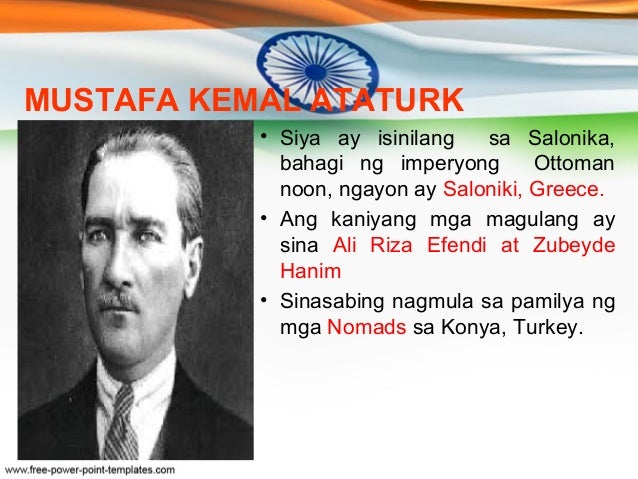 MUSTAFA KEMAL ATATURK

• Siya ay isinilang sa Salonika, bahagi ng imperyong Ottoman noon, ngayon ay Saloniki, Greece.
• Ang kaniyang mga magulang ay sina Ali Riza Efendi at Zubeyde Hanim
• Sinasabing nagmula sa pamilya ng mga Nomads sa Konya, Turkey.

www.free-power-point-templates.com